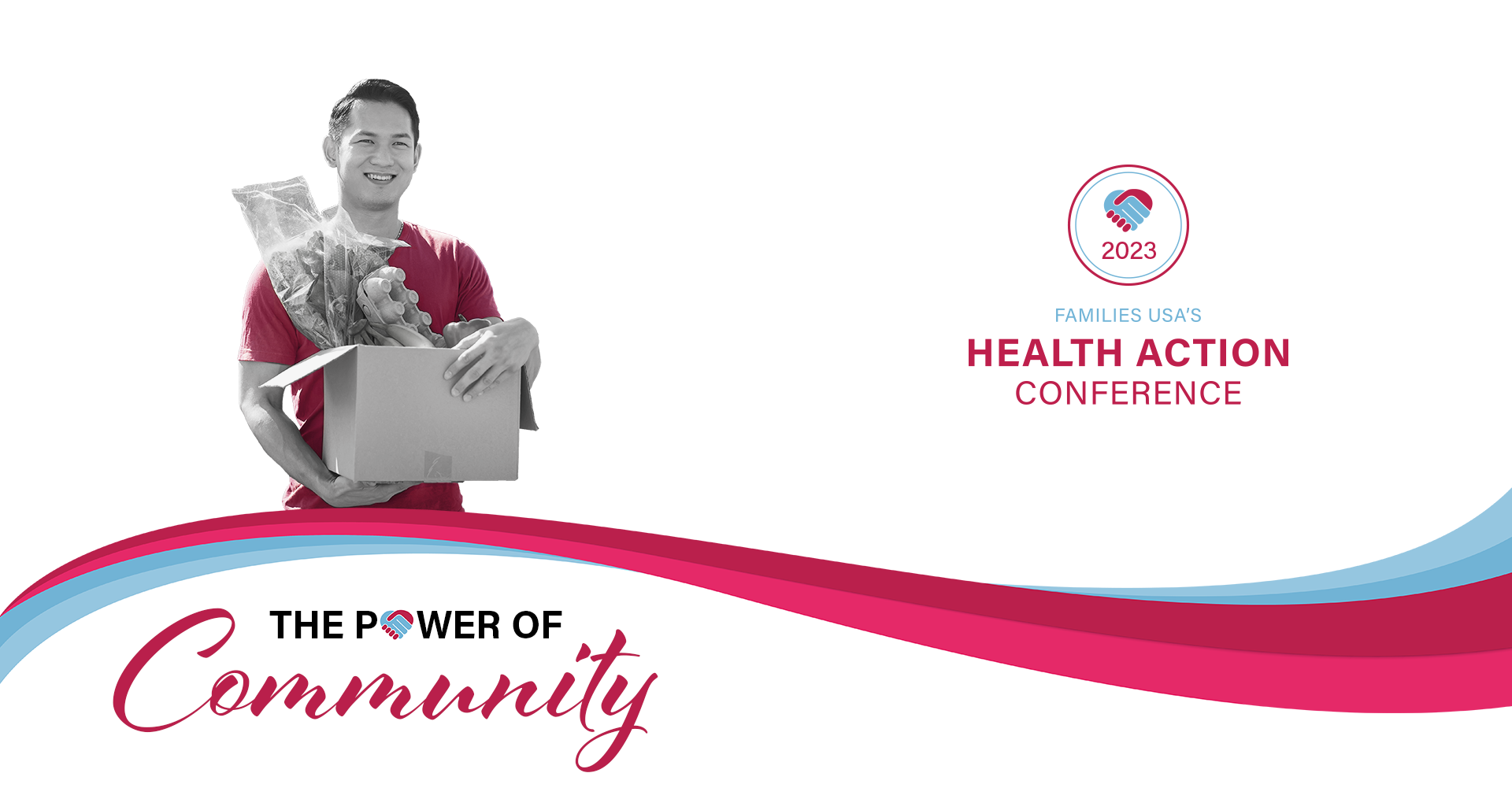 2023

FAMILIES USA'S
HEALTH ACTION
CONFERENCE

THE POWER OF
Community